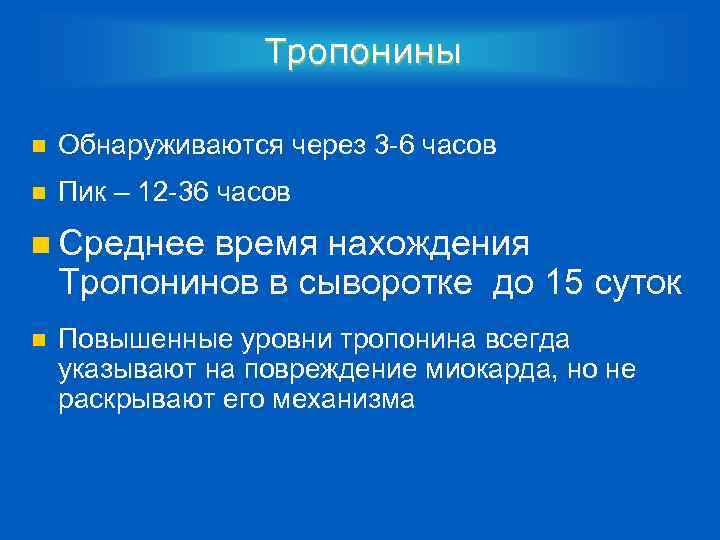 Тропонины

Обнаруживаются через 3-6 часов

Пик – 12-36 часов

Среднее время нахождения Тропонинов в сыворотке  до 15 суток

Повышенные уровни тропонина всегда указывают на повреждение миокарда, но не раскрывают его механизма